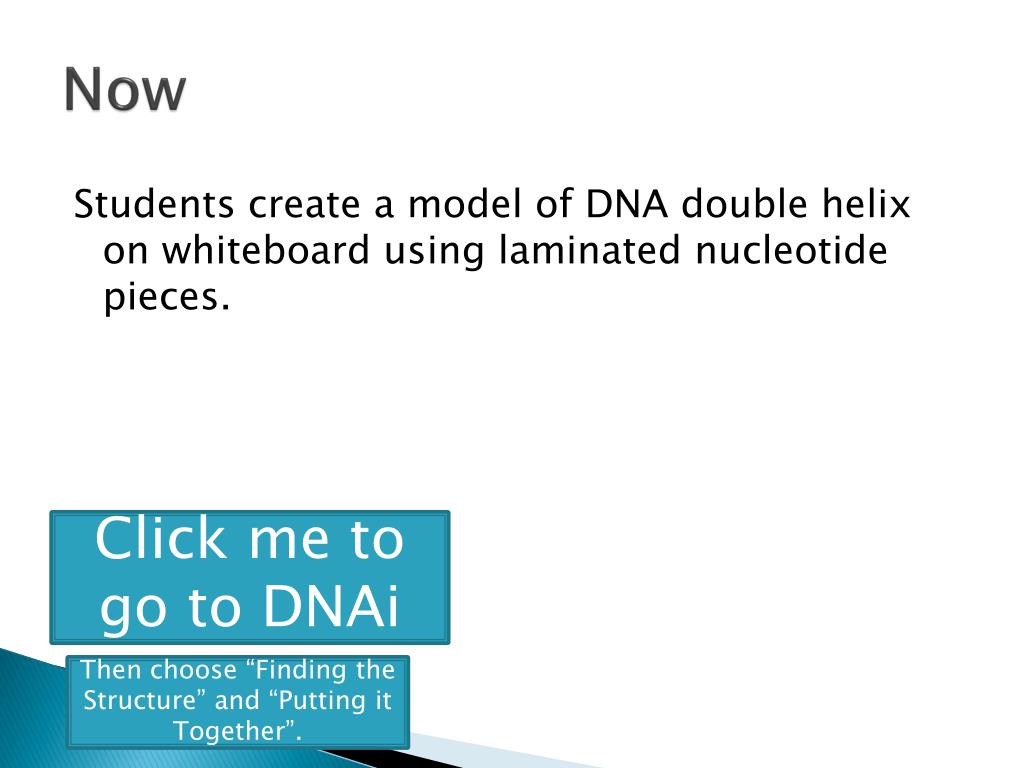 Now

Students create a model of DNA double helix on whiteboard using laminated nucleotide pieces.

Click me to go to DNAi

Then choose “Finding the Structure” and “Putting it Together”.